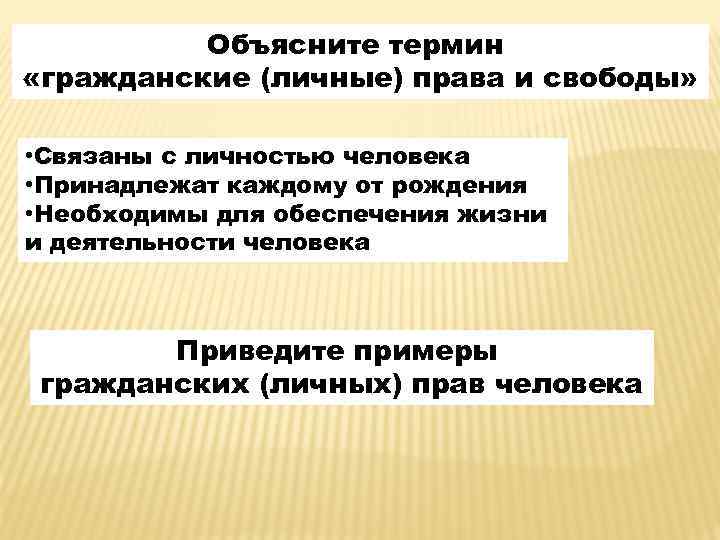 Объясните термин «гражданские (личные) права и свободы»

•Связаны с личностью человека
•Принадлежат каждому от рождения
•Необходимы для обеспечения жизни и деятельности человека

Приведите примеры гражданских (личных) прав человека